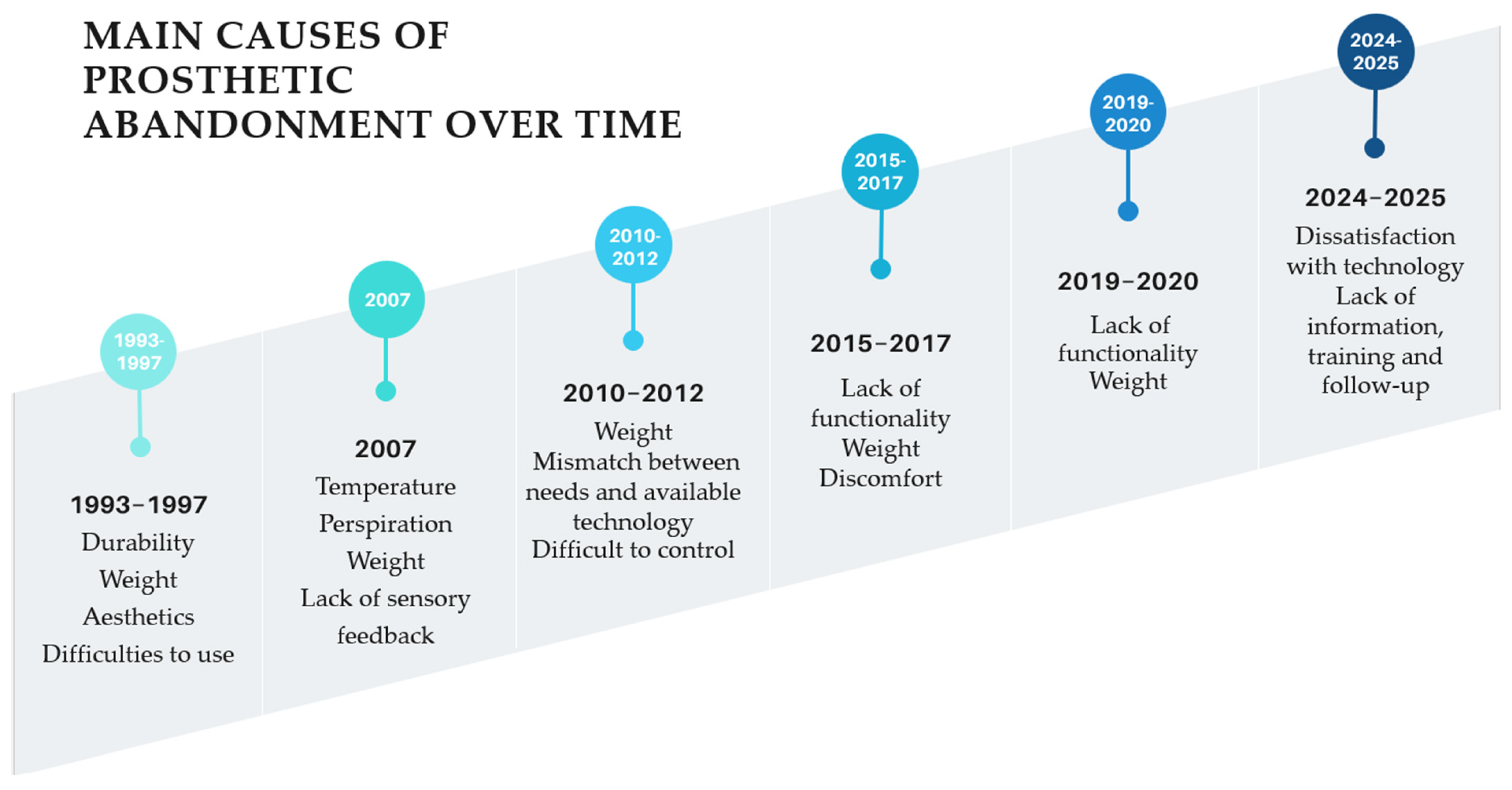 MAIN CAUSES OF PROSTHETIC ABANDONMENT OVER TIME

1993-1997

1993–1997
Durability
Weight
Aesthetics
Difficulties to use

2007

2007
Temperature
Perspiration
Weight
Lack of sensory feedback

2010-2012

2010–2012
Weight
Mismatch between needs and available technology
Difficult to control

2015-2017

2015–2017
Lack of functionality
Weight
Discomfort

2019-2020

2019–2020
Lack of functionality
Weight

2024-2025

2024–2025
Dissatisfaction with technology
Lack of information, training and follow-up